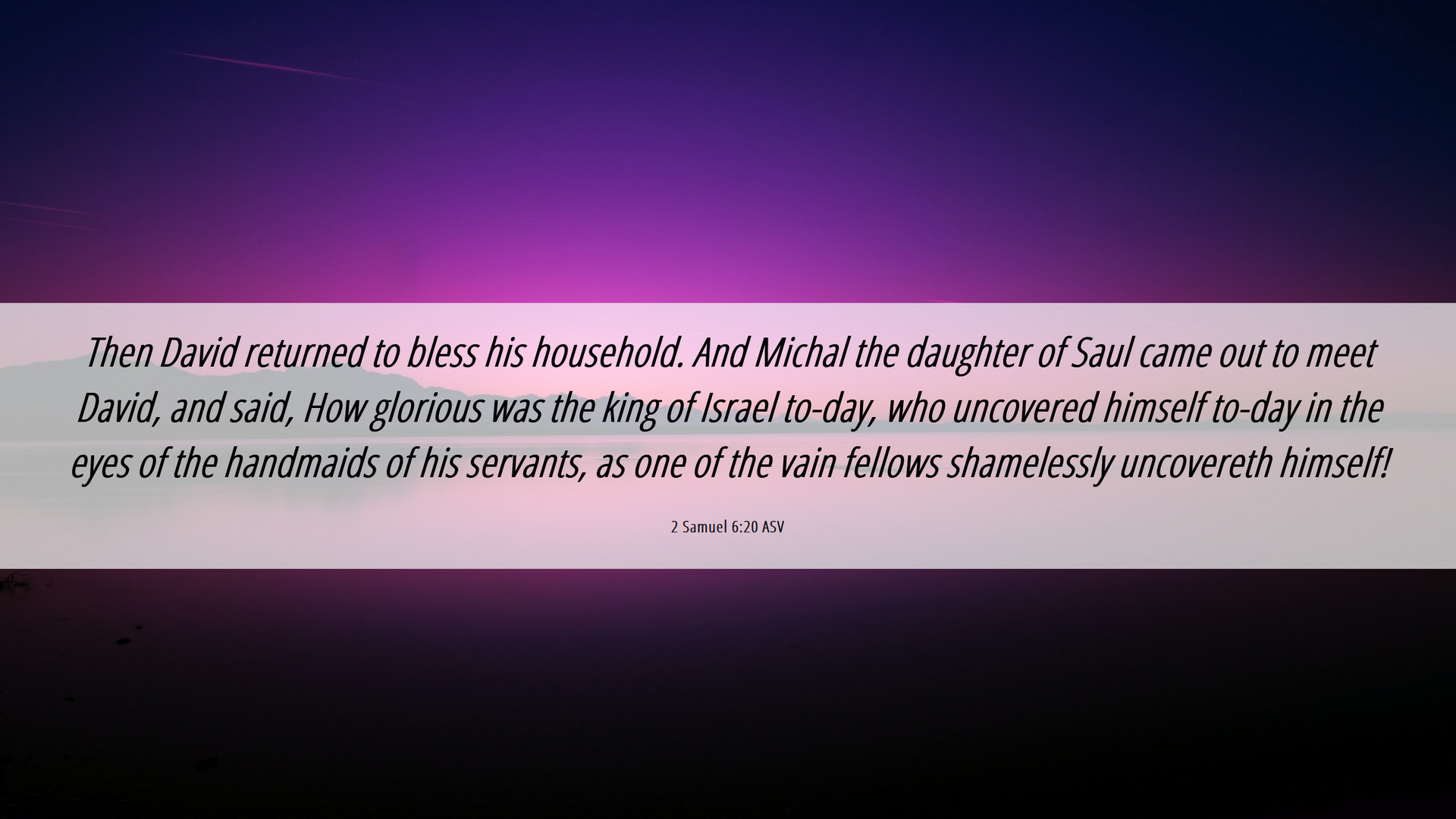 Then David returned to bless his household. And Michal the daughter of Saul came out to meet David, and said, How glorious was the king of Israel to-day, who uncovered himself to-day in the eyes of the handmaids of his servants, as one of the vain fellows shamelessly uncovereth himself!

2 Samuel 6:20 ASV